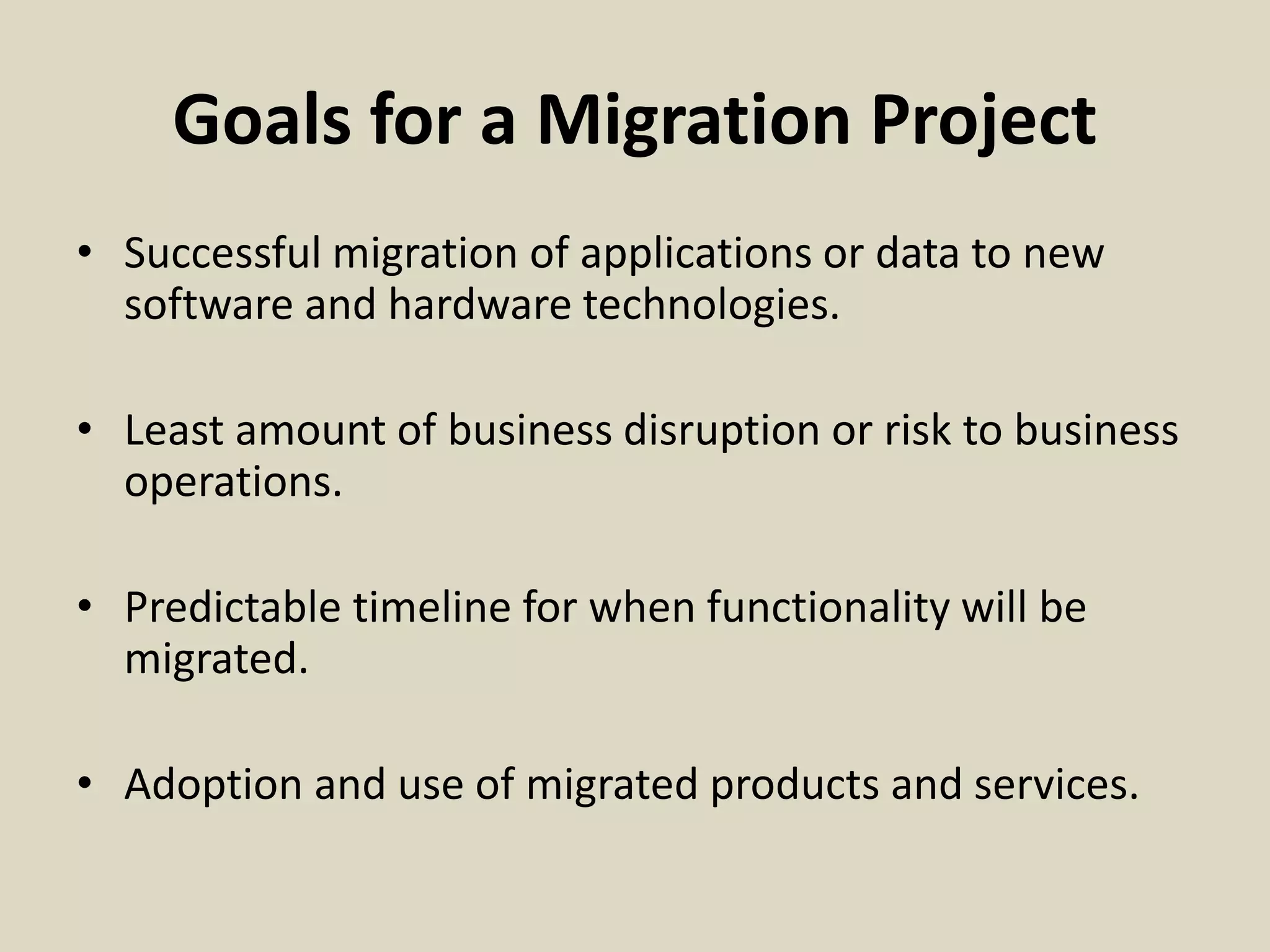 Goals for a Migration Project

• Successful migration of applications or data to new software and hardware technologies.

• Least amount of business disruption or risk to business operations.

• Predictable timeline for when functionality will be migrated.

• Adoption and use of migrated products and services.